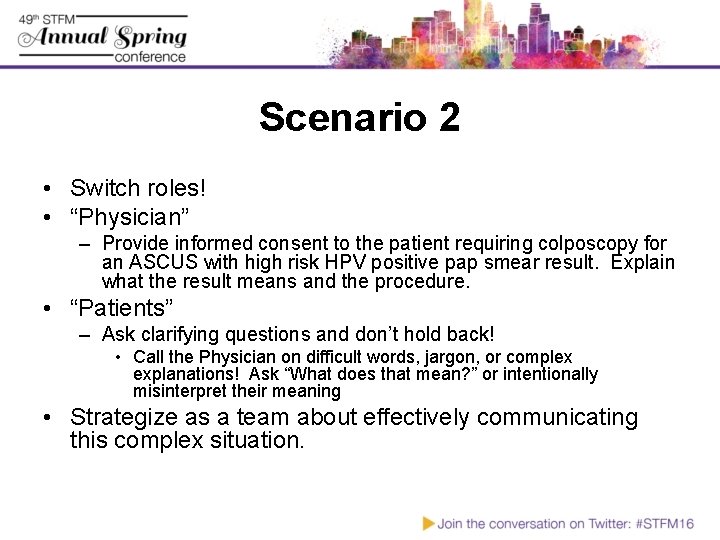 49th STFM
Annual Spring
conference

Scenario 2

• Switch roles!
• “Physician”
– Provide informed consent to the patient requiring colposcopy for an ASCUS with high risk HPV positive pap smear result. Explain what the result means and the procedure.
• “Patients”
– Ask clarifying questions and don’t hold back!
• Call the Physician on difficult words, jargon, or complex explanations! Ask “What does that mean?” or intentionally misinterpret their meaning
• Strategize as a team about effectively communicating this complex situation.

Join the conversation on Twitter: #STFM16